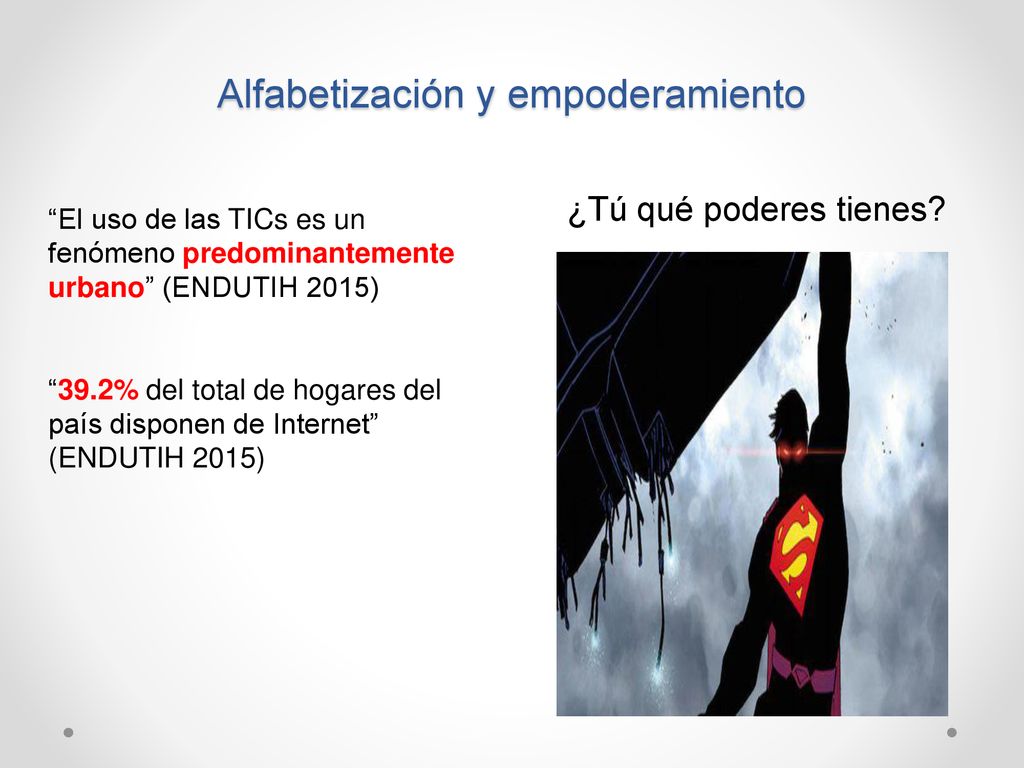 Alfabetización y empoderamiento

“El uso de las TICs es un fenómeno predominantemente urbano” (ENDUTIH 2015)

“39.2% del total de hogares del país disponen de Internet” (ENDUTIH 2015)

¿Tú qué poderes tienes?